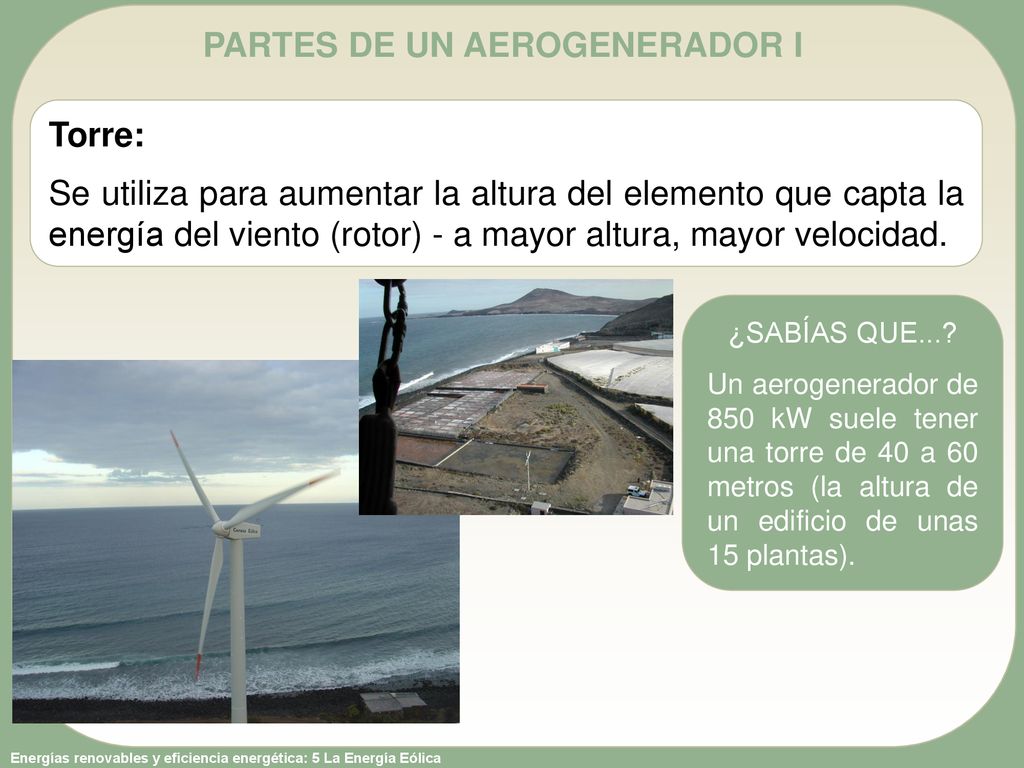 PARTES DE UN AEROGENERADOR I

Torre:

Se utiliza para aumentar la altura del elemento que capta la energía del viento (rotor) - a mayor altura, mayor velocidad.

¿SABÍAS QUE...?

Un aerogenerador de 850 kW suele tener una torre de 40 a 60 metros (la altura de un edificio de unas 15 plantas).

Energías renovables y eficiencia energética: 5 La Energía Eólica